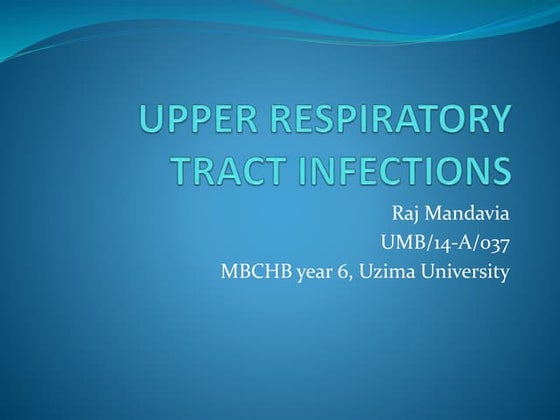 UPPER RESPIRATORY TRACT INFECTIONS

Raj Mandavia
UMB/14-A/037
MBCHB year 6, Uzima University